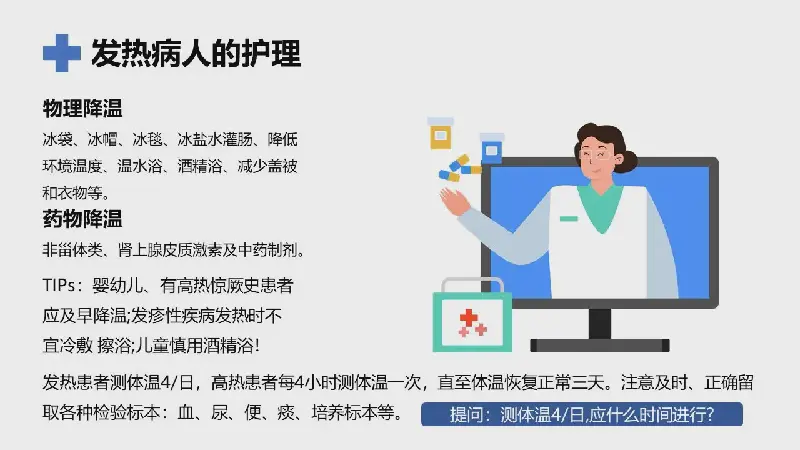 发热病人的护理

物理降温

冰袋、冰帽、冰毯、冰盐水灌肠、降低环境温度、温水浴、酒精浴、减少盖被和衣物等。

药物降温

非甾体类、肾上腺皮质激素及中药制剂。

TIPs：婴幼儿、有高热惊厥史患者应及早降温;发疹性疾病发热时不宜冷敷 擦浴;儿童慎用酒精浴!

发热患者测体温4/日，高热患者每4小时测体温一次，直至体温恢复正常三天。注意及时、正确留取各种检验标本：血、尿、便、痰、培养标本等。

提问：测体温4/日,应什么时间进行?